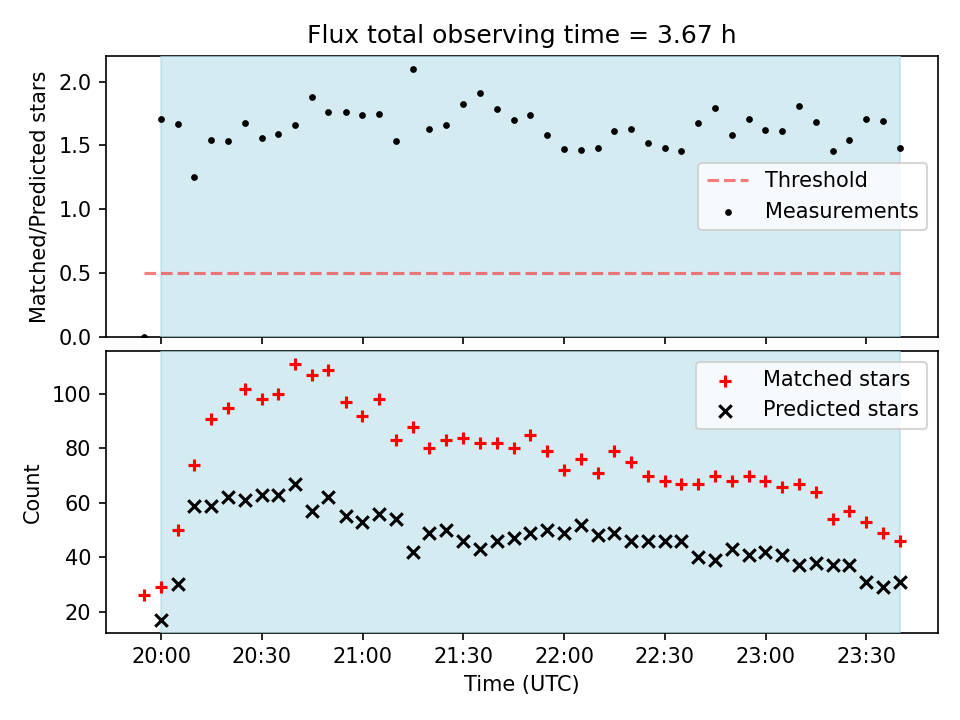 Flux total observing time = 3.67 h

Matched/Predicted stars

2.0
1.5
1.0
0.5
0.0

Threshold
Measurements

Count

100
80
60
40
20

Matched stars
Predicted stars

20:00
20:30
21:00
21:30
22:00
22:30
23:00
23:30

Time (UTC)